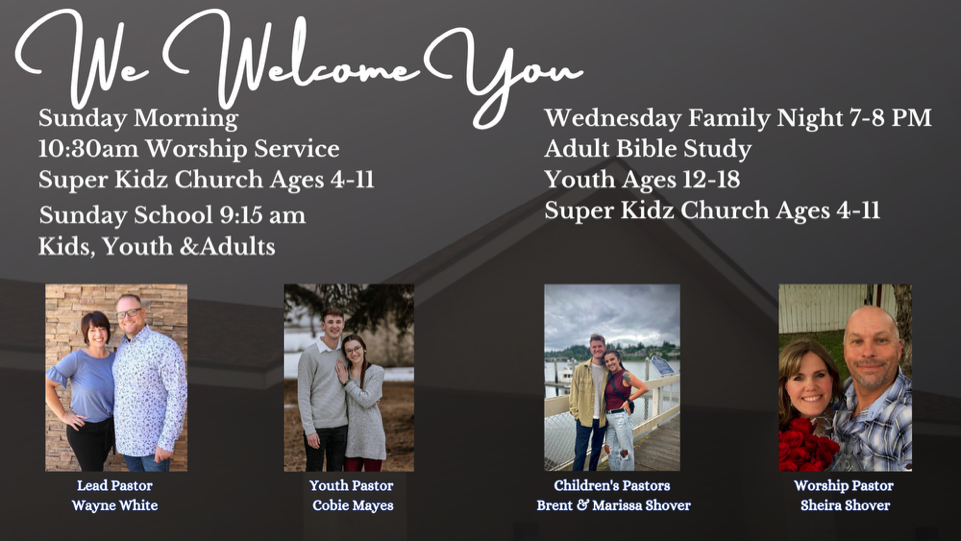 We Welcome You

Sunday Morning
10:30am Worship Service
Super Kidz Church Ages 4-11
Sunday School 9:15 am
Kids, Youth &Adults

Wednesday Family Night 7-8 PM
Adult Bible Study
Youth Ages 12-18
Super Kidz Church Ages 4-11

Lead Pastor
Wayne White

Youth Pastor
Cobie Mayes

Children's Pastors
Brent & Marissa Shover

Worship Pastor
Sheira Shover